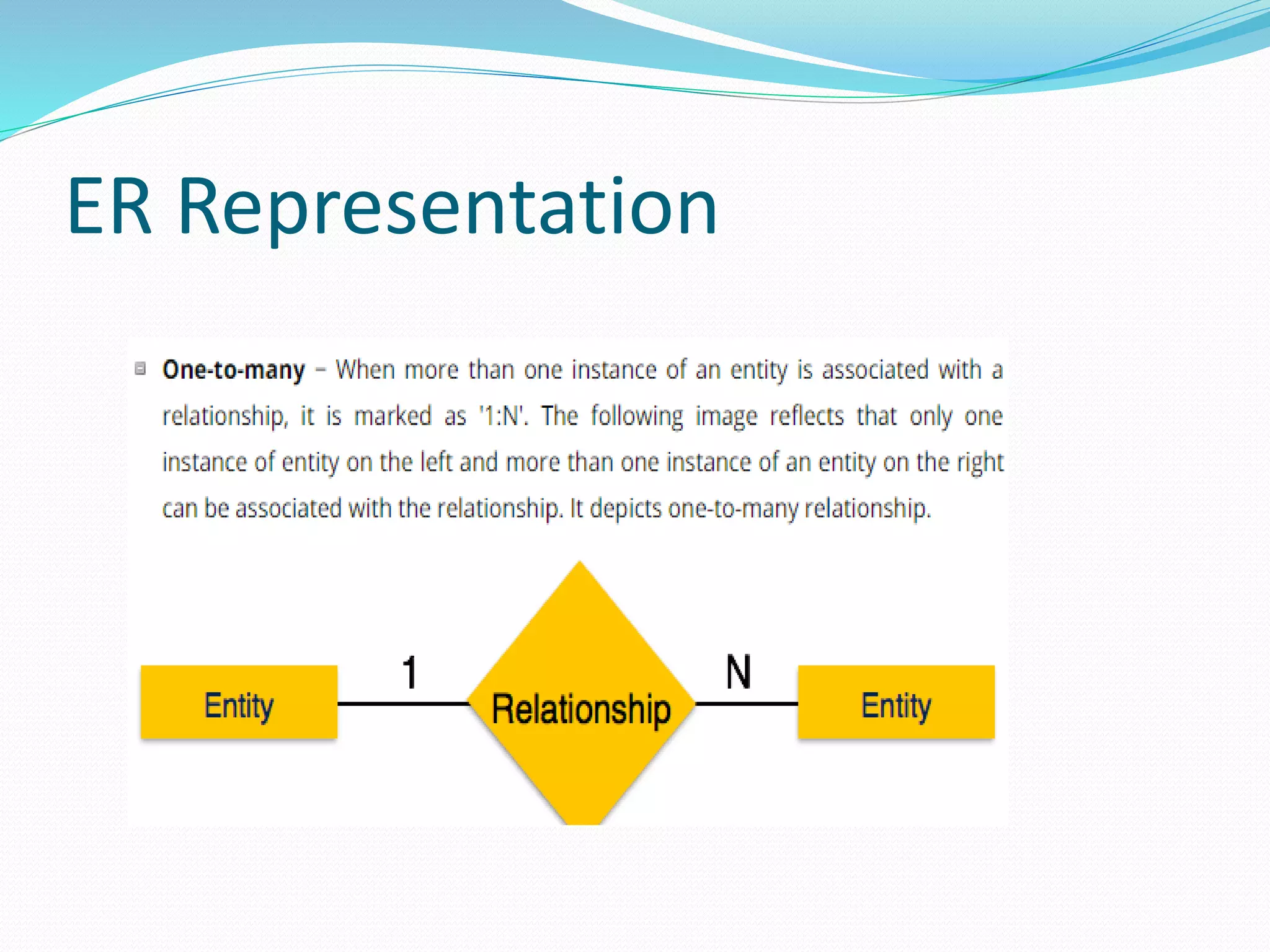 ER Representation

One-to-many – When more than one instance of an entity is associated with a relationship, it is marked as '1:N'. The following image reflects that only one instance of entity on the left and more than one instance of an entity on the right can be associated with the relationship. It depicts one-to-many relationship.

Entity 1 Relationship N Entity